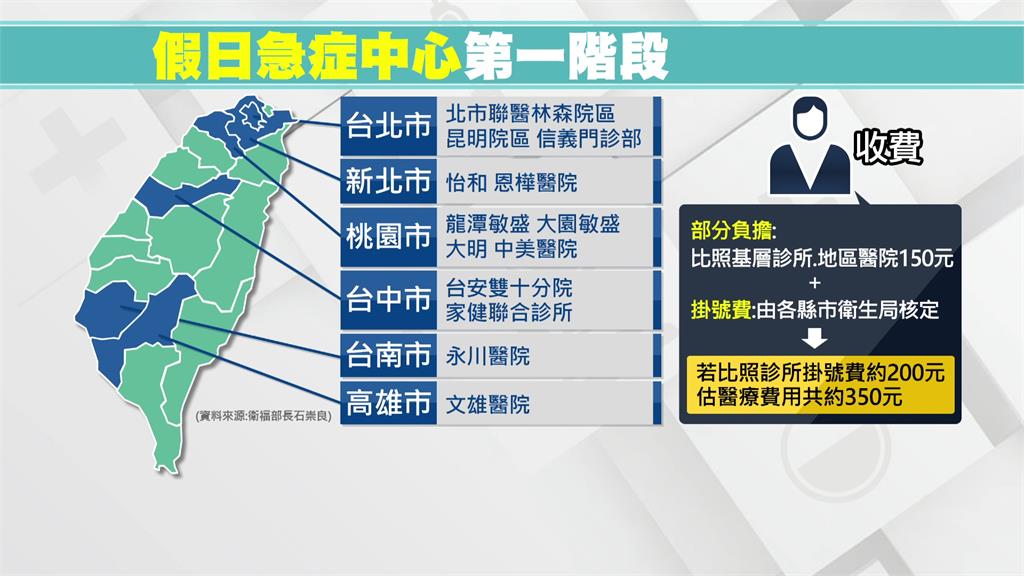 假日急症中心第一階段

| 台北市 | 北市聯醫林森院區 昆明院區 信義門診部 |
|---|---|
| 新北市 | 怡和 恩樺醫院 |
| 桃園市 | 龍潭敏盛 大園敏盛 大明 中美醫院 |
| 台中市 | 台安雙十分院 家健聯合診所 |
| 台南市 | 永川醫院 |
| 高雄市 | 文雄醫院 |

(資料來源:衛福部長石崇良)

收費

部分負擔:
比照基層診所.地區醫院150元
+
掛號費:由各縣市衛生局核定

若比照診所掛號費約200元
估醫療費用共約350元